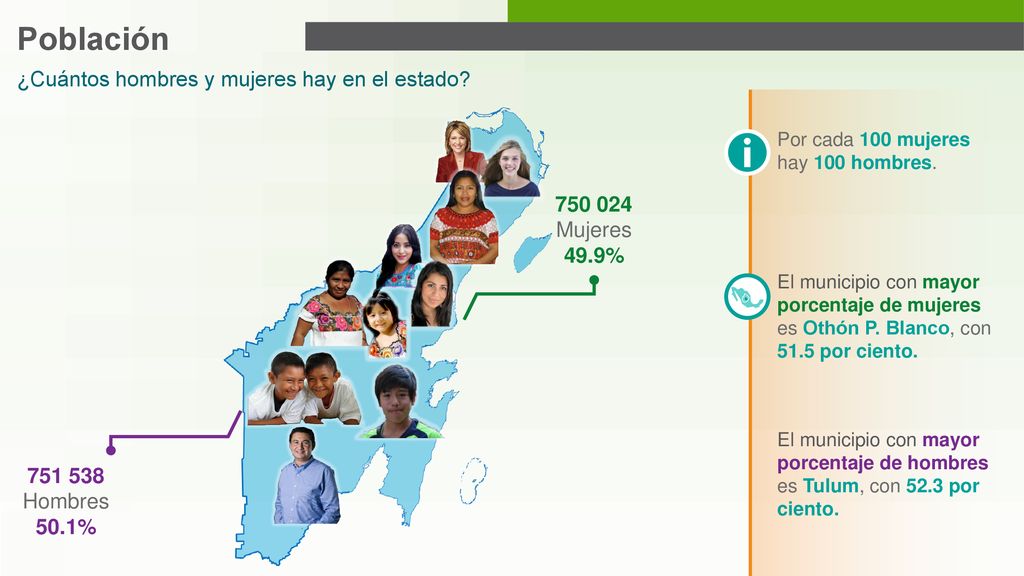 Población

¿Cuántos hombres y mujeres hay en el estado?

750 024
Mujeres
49.9%

751 538
Hombres
50.1%

Por cada 100 mujeres hay 100 hombres.

El municipio con mayor porcentaje de mujeres es Othón P. Blanco, con 51.5 por ciento.

El municipio con mayor porcentaje de hombres es Tulum, con 52.3 por ciento.